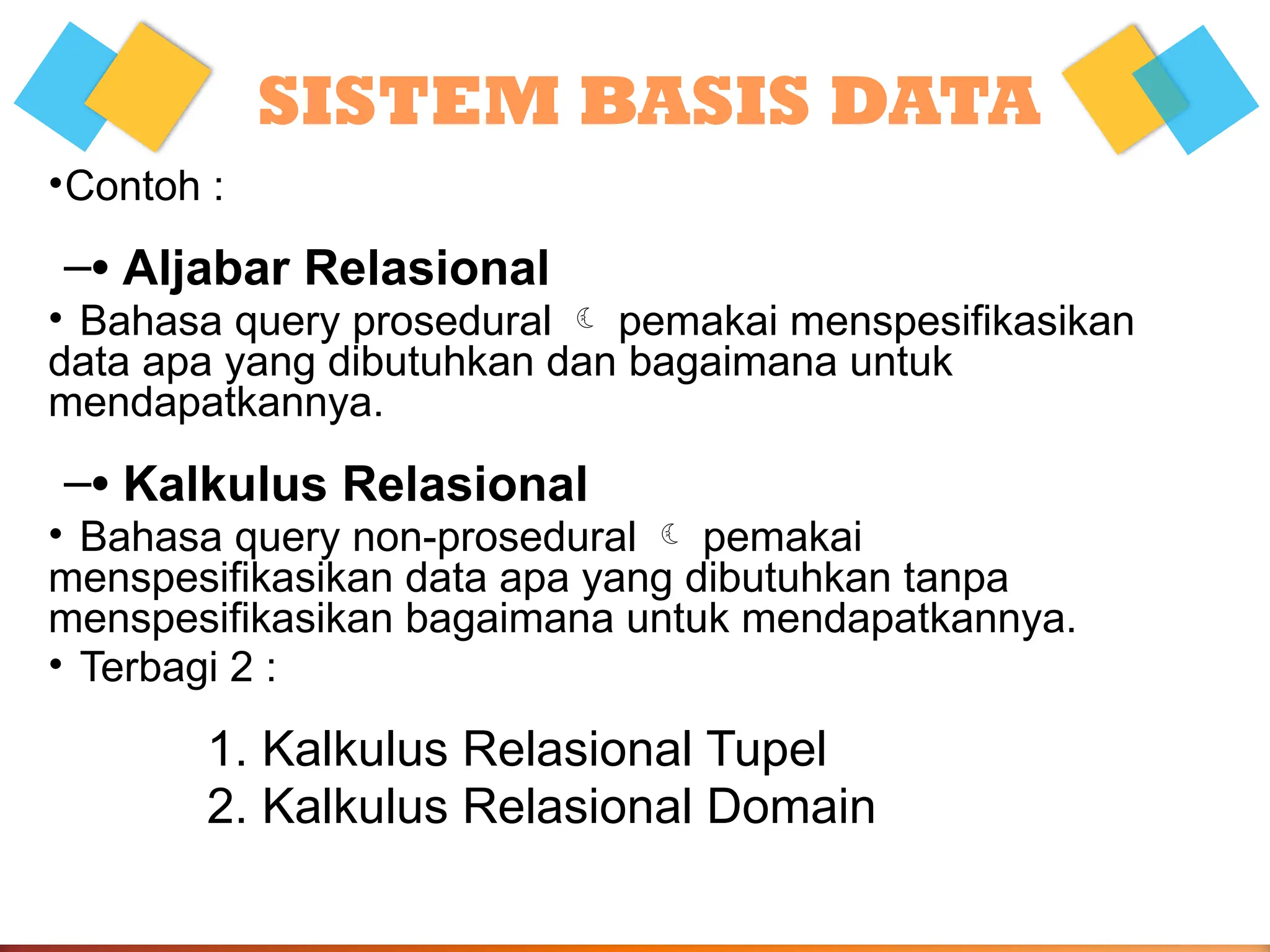 SISTEM BASIS DATA

•Contoh :

–• Aljabar Relasional

• Bahasa query prosedural ☾ pemakai menspesifikasikan data apa yang dibutuhkan dan bagaimana untuk mendapatkannya.

–• Kalkulus Relasional

• Bahasa query non-prosedural ☾ pemakai menspesifikasikan data apa yang dibutuhkan tanpa menspesifikasikan bagaimana untuk mendapatkannya.

• Terbagi 2 :

1. Kalkulus Relasional Tupel
2. Kalkulus Relasional Domain